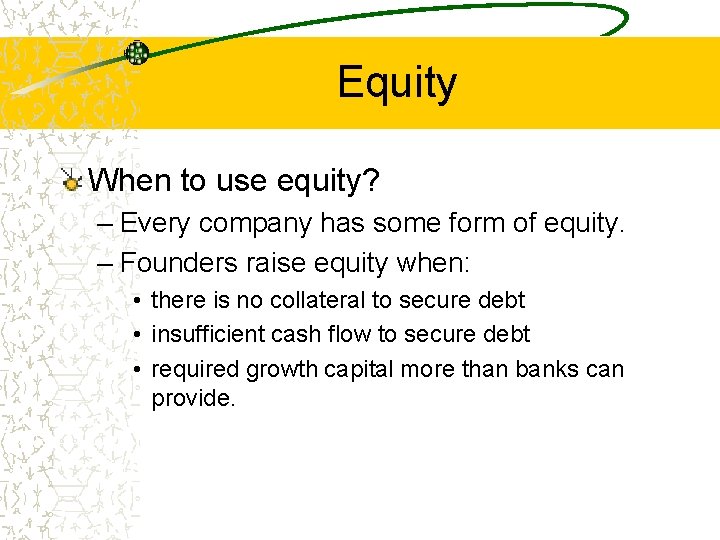 Equity

When to use equity?

– Every company has some form of equity.

– Founders raise equity when:

• there is no collateral to secure debt

• insufficient cash flow to secure debt

• required growth capital more than banks can provide.